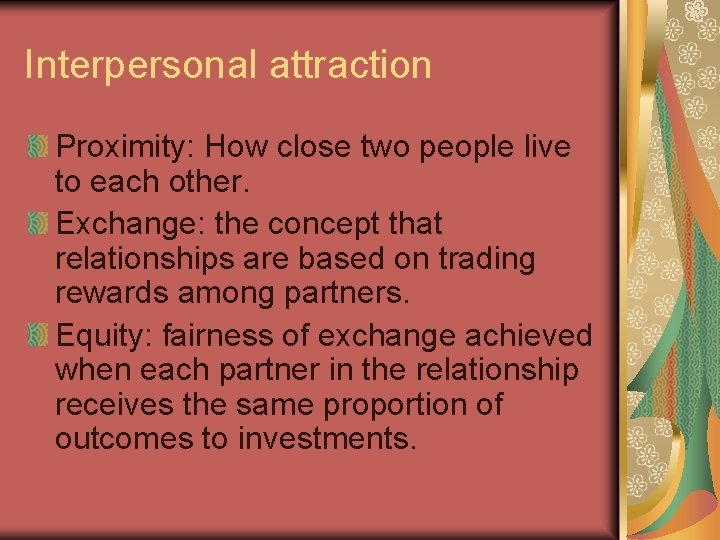 Interpersonal attraction

Proximity: How close two people live to each other.

Exchange: the concept that relationships are based on trading rewards among partners.

Equity: fairness of exchange achieved when each partner in the relationship receives the same proportion of outcomes to investments.